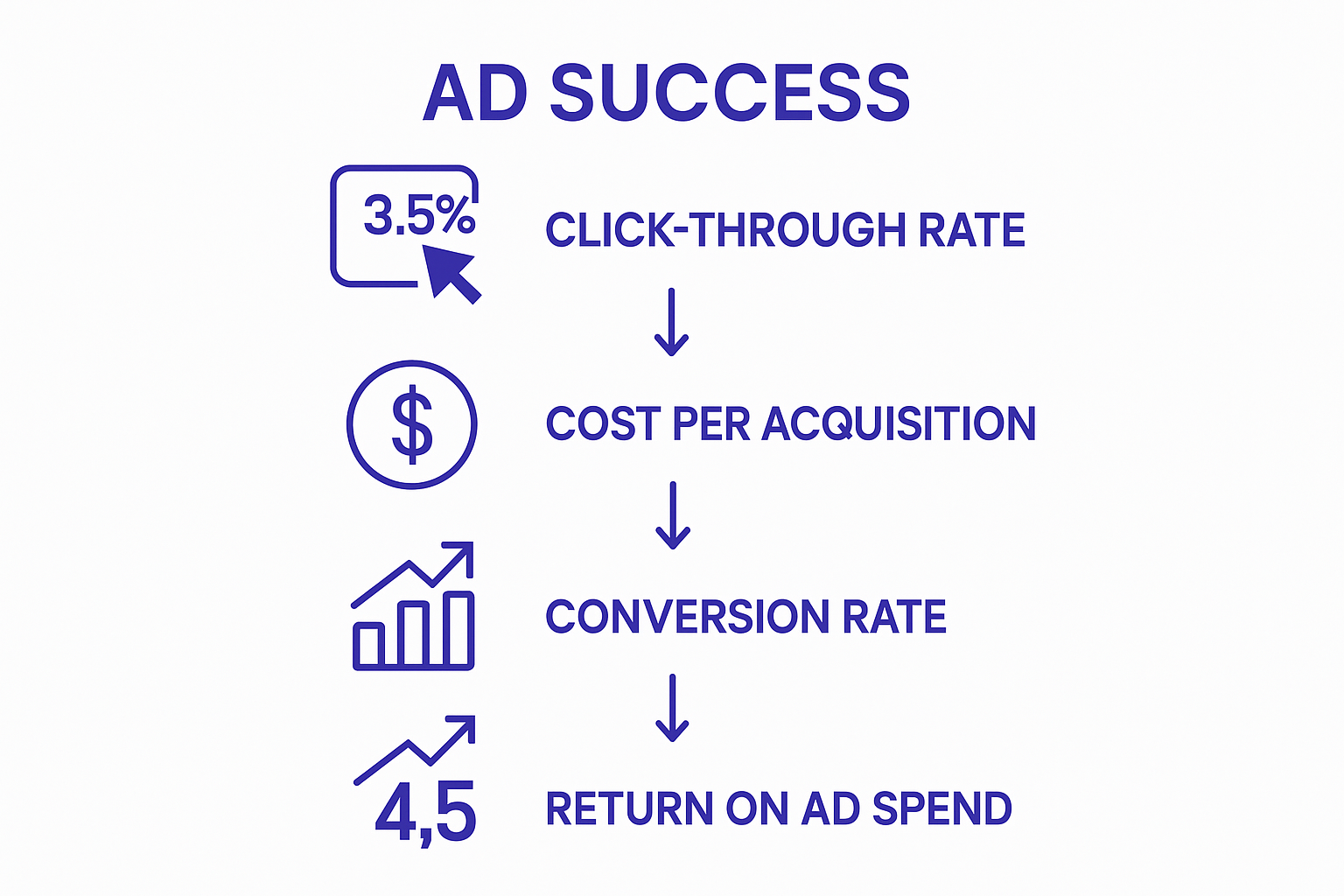 AD SUCCESS

3.5%

CLICK-THROUGH RATE

$

COST PER ACQUISITION

CONVERSION RATE

4,5

RETURN ON AD SPEND